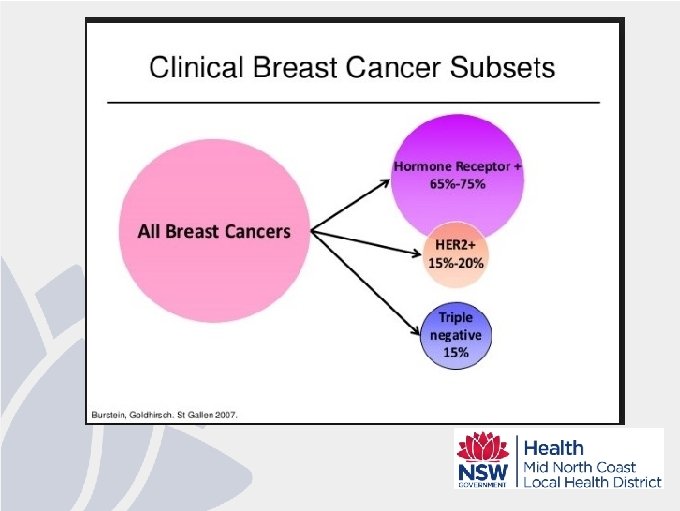 Clinical Breast Cancer Subsets

All Breast Cancers

Hormone Receptor +
65%-75%

HER2+
15%-20%

Triple negative
15%

Burstein, Goldhirsch. St Gallen 2007.

NSW GOVERNMENT

Health
Mid North Coast
Local Health District